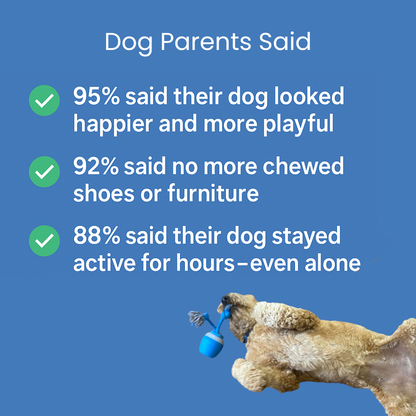 Dog Parents Said

95% said their dog looked happier and more playful

92% said no more chewed shoes or furniture

88% said their dog stayed active for hours–even alone